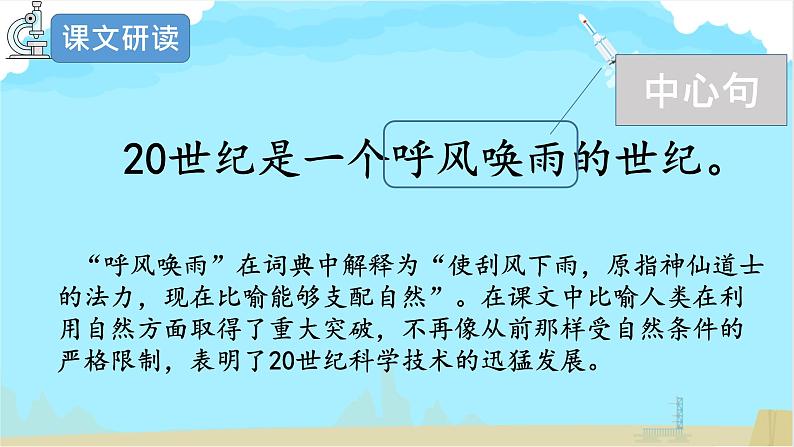 课文研读

中心句

20世纪是一个呼风唤雨的世纪。

“呼风唤雨”在词典中解释为“使刮风下雨，原指神仙道士的法力，现在比喻能够支配自然”。在课文中比喻人类在利用自然方面取得了重大突破，不再像从前那样受自然条件的严格限制，表明了20世纪科学技术的迅猛发展。